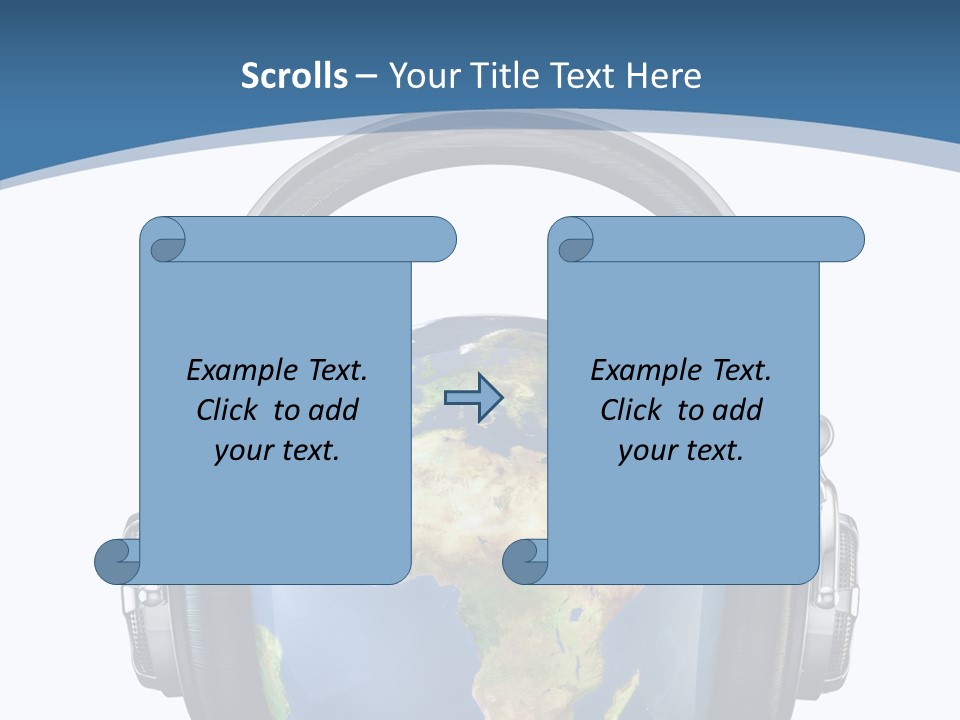 Scrolls – Your Title Text Here

Example Text. Click to add your text.

Example Text. Click to add your text.